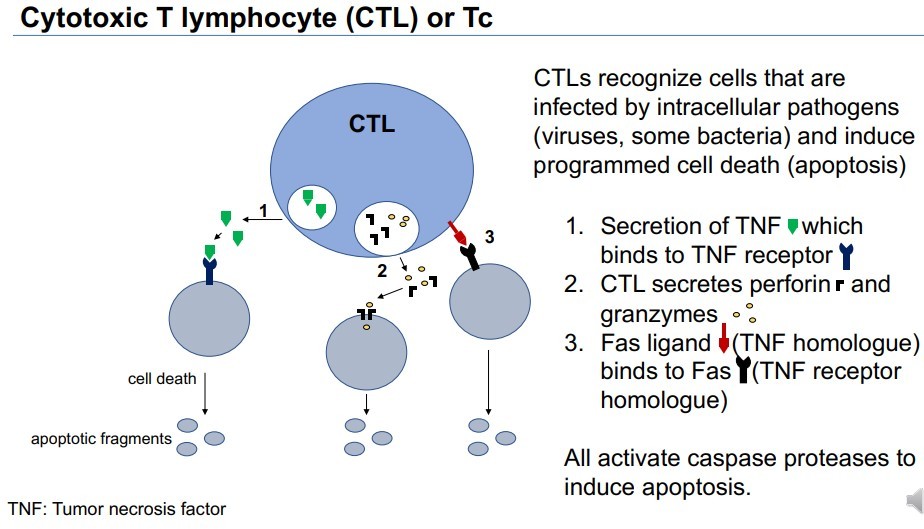 Cytotoxic T lymphocyte (CTL) or Tc

CTL

1

2

3

cell death

apoptotic fragments

TNF: Tumor necrosis factor

CTLs recognize cells that are infected by intracellular pathogens (viruses, some bacteria) and induce programmed cell death (apoptosis)

1. Secretion of TNF which binds to TNF receptor
2. CTL secretes perforin and granzymes
3. Fas ligand (TNF homologue) binds to Fas (TNF receptor homologue)

All activate caspase proteases to induce apoptosis.